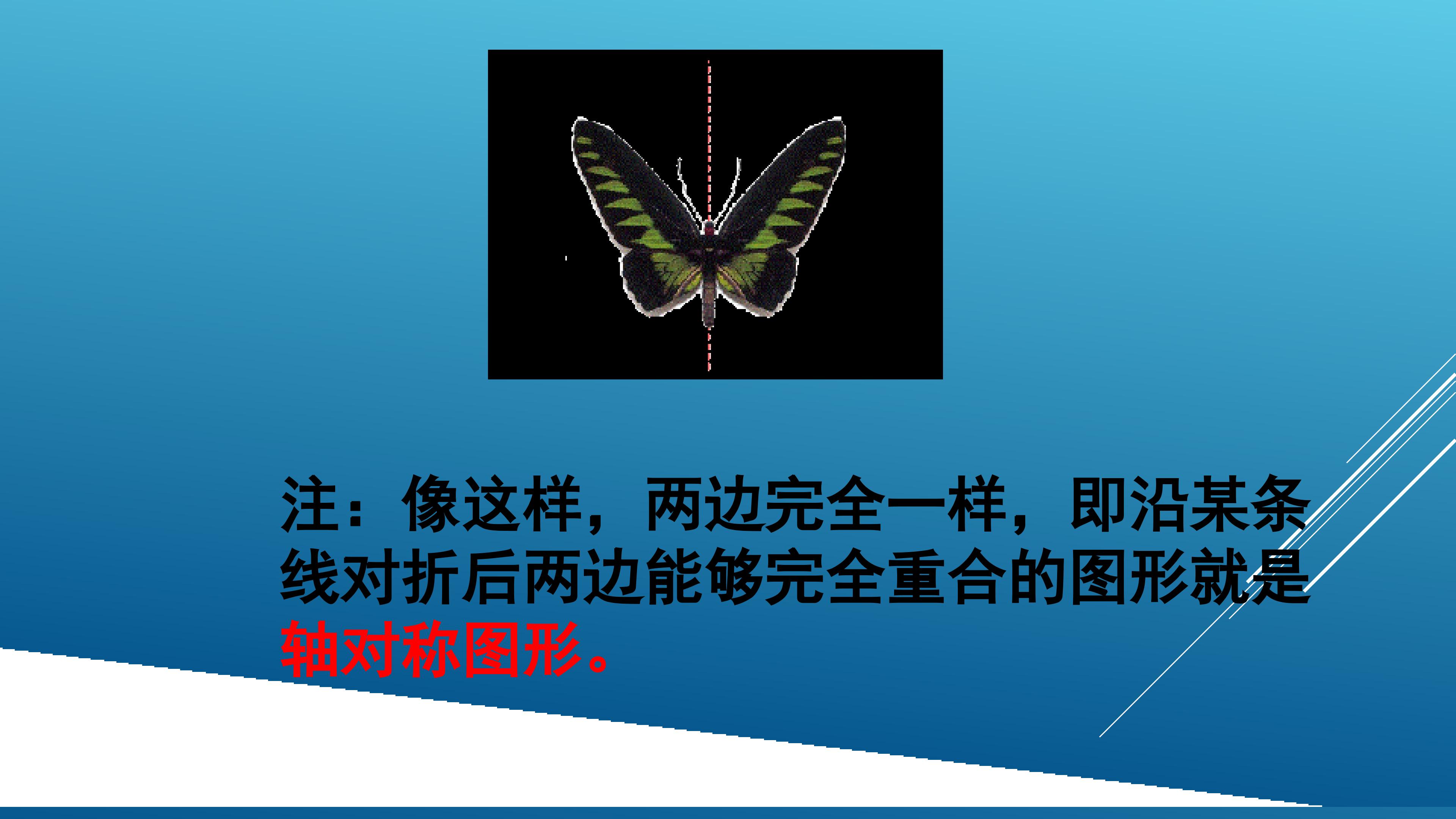 注：像这样，两边完全一样，即沿某条线对折后两边能够完全重合的图形就是轴对称图形。